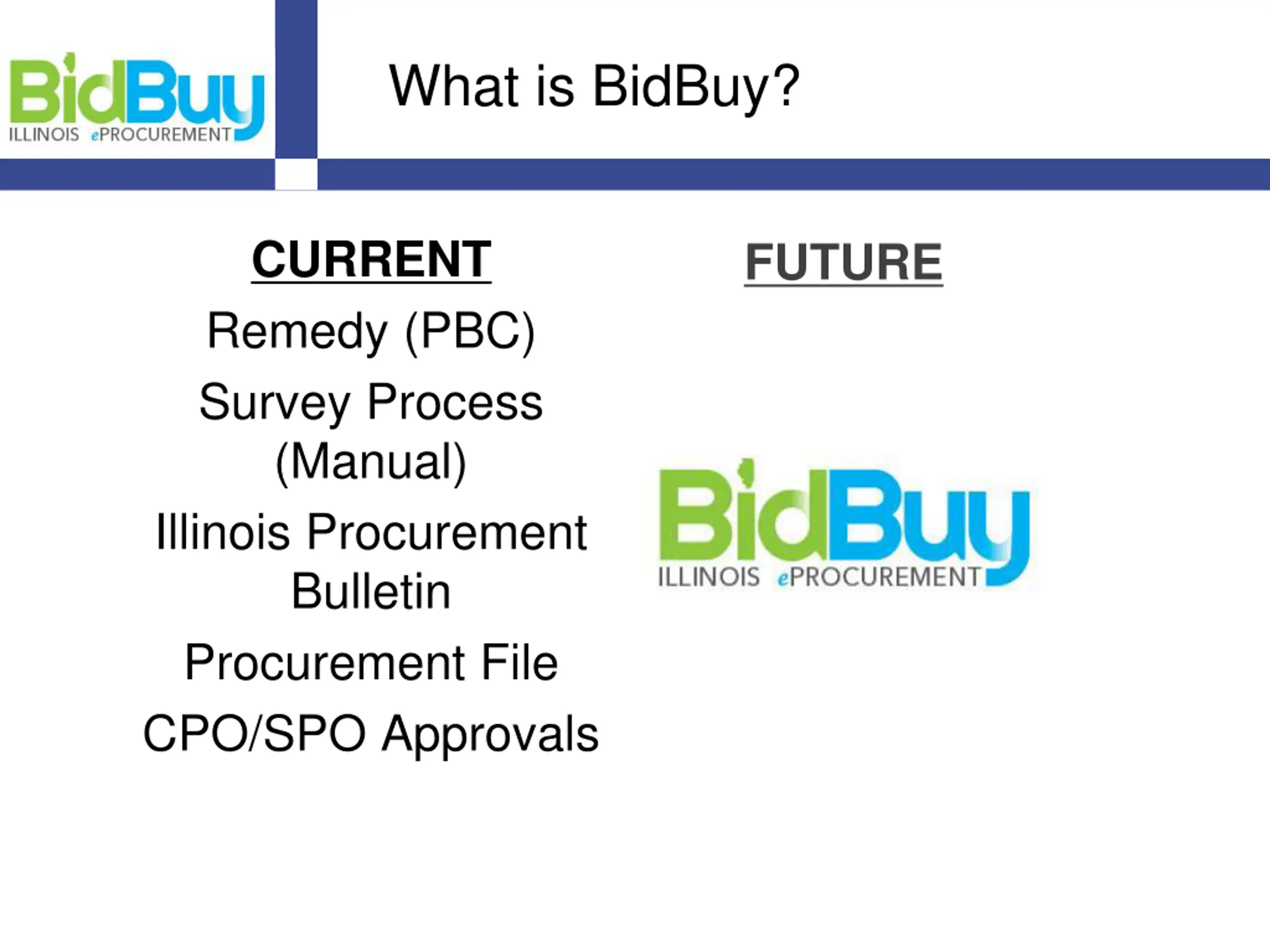 BidBuy
ILLINOIS ePROCUREMENT

What is BidBuy?

CURRENT

Remedy (PBC)

Survey Process (Manual)

Illinois Procurement Bulletin

Procurement File

CPO/SPO Approvals

FUTURE

BidBuy
ILLINOIS ePROCUREMENT